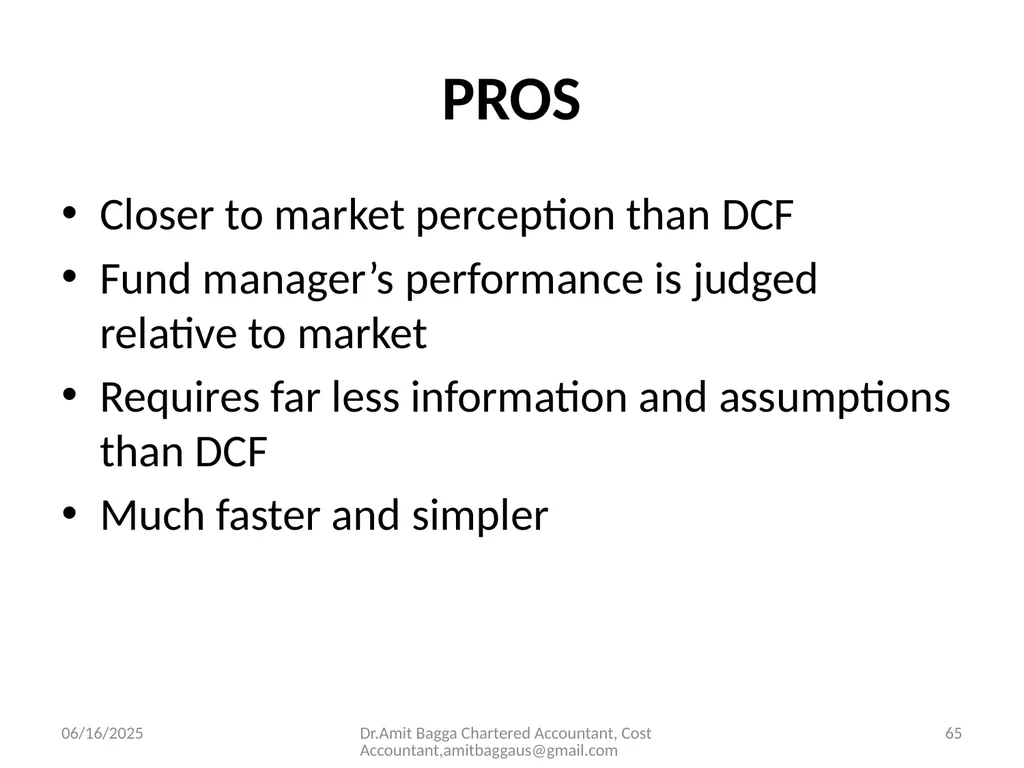 PROS

• Closer to market perception than DCF
• Fund manager’s performance is judged relative to market
• Requires far less information and assumptions than DCF
• Much faster and simpler

06/16/2025

Dr.Amit Bagga Chartered Accountant, Cost Accountant,amitbaggaus@gmail.com

65